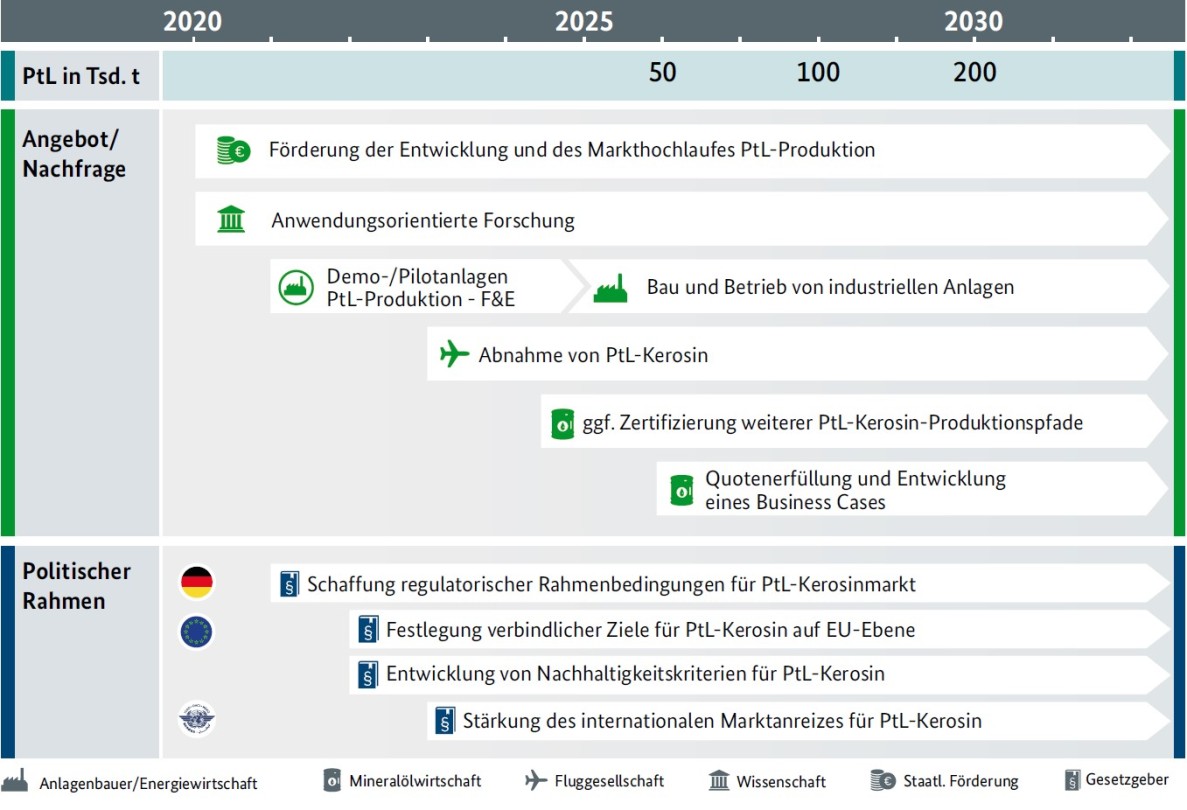 2020 2025 2030

PtL in Tsd. t

50 100 200

Angebot/ Nachfrage

Förderung der Entwicklung und des Markthochlaufes PtL-Produktion

Anwendungsorientierte Forschung

Demo-/Pilotanlagen PtL-Produktion - F&E

Bau und Betrieb von industriellen Anlagen

Abnahme von PtL-Kerosin

ggf. Zertifizierung weiterer PtL-Kerosin-Produktionspfade

Quotenerfüllung und Entwicklung eines Business Cases

Politischer Rahmen

Schaffung regulatorischer Rahmenbedingungen für PtL-Kerosinmarkt

Festlegung verbindlicher Ziele für PtL-Kerosin auf EU-Ebene

Entwicklung von Nachhaltigkeitskriterien für PtL-Kerosin

Stärkung des internationalen Marktanreizes für PtL-Kerosin

Anlagenbauer/Energiewirtschaft Mineralölwirtschaft Fluggesellschaft Wissenschaft Staatl. Förderung Gesetzgeber